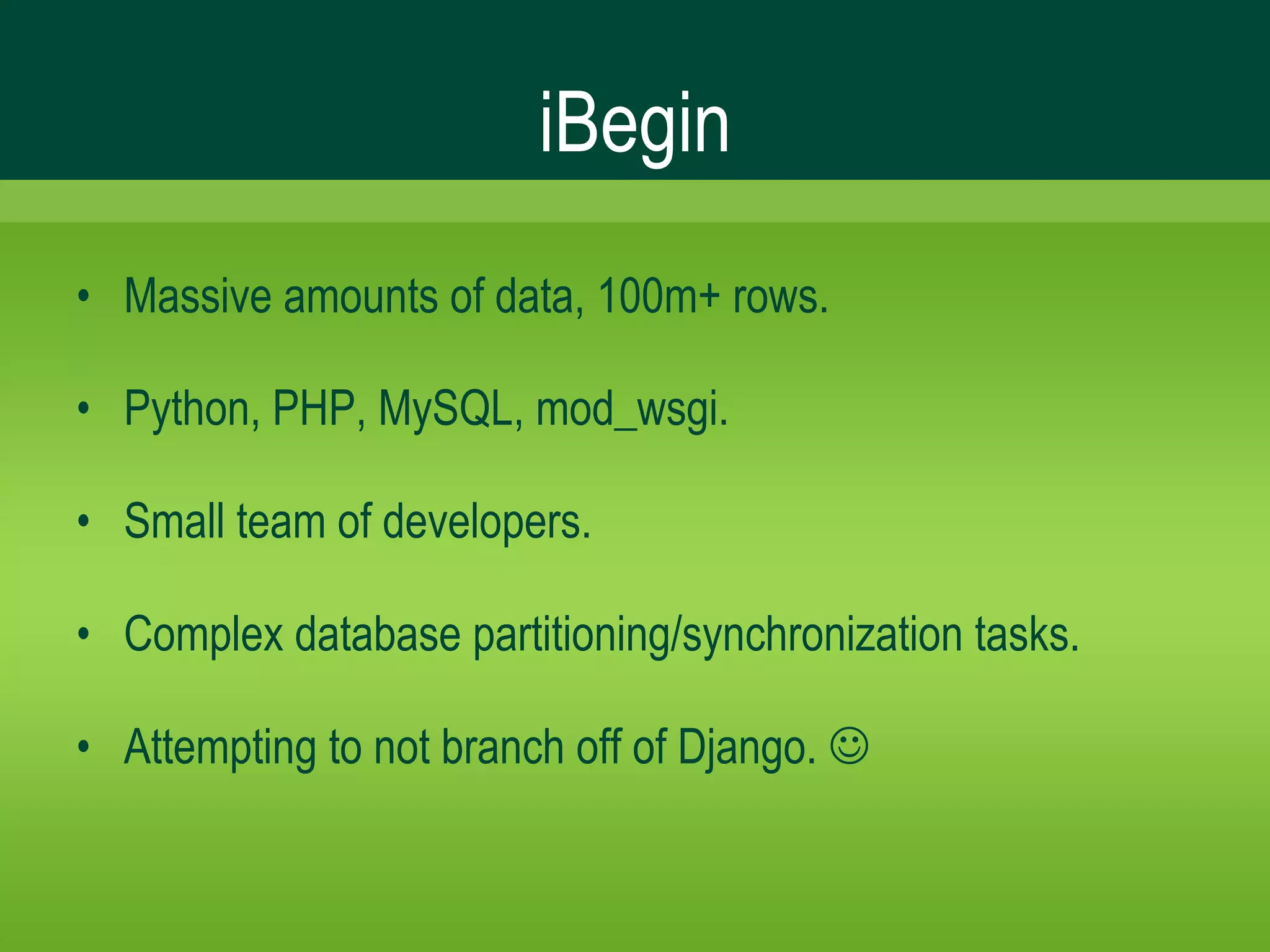 iBegin

• Massive amounts of data, 100m+ rows.

• Python, PHP, MySQL, mod_wsgi.

• Small team of developers.

• Complex database partitioning/synchronization tasks.

• Attempting to not branch off of Django. ☺